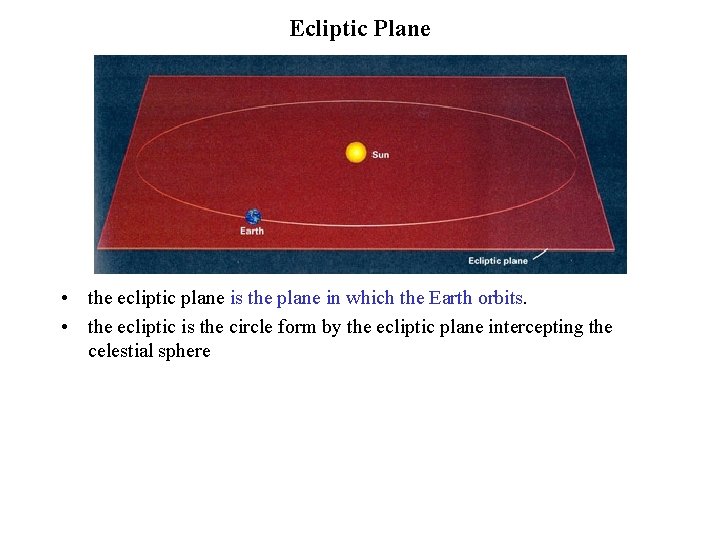 Ecliptic Plane

Sun

Earth

Ecliptic plane

• the ecliptic plane is the plane in which the Earth orbits.

• the ecliptic is the circle form by the ecliptic plane intercepting the celestial sphere